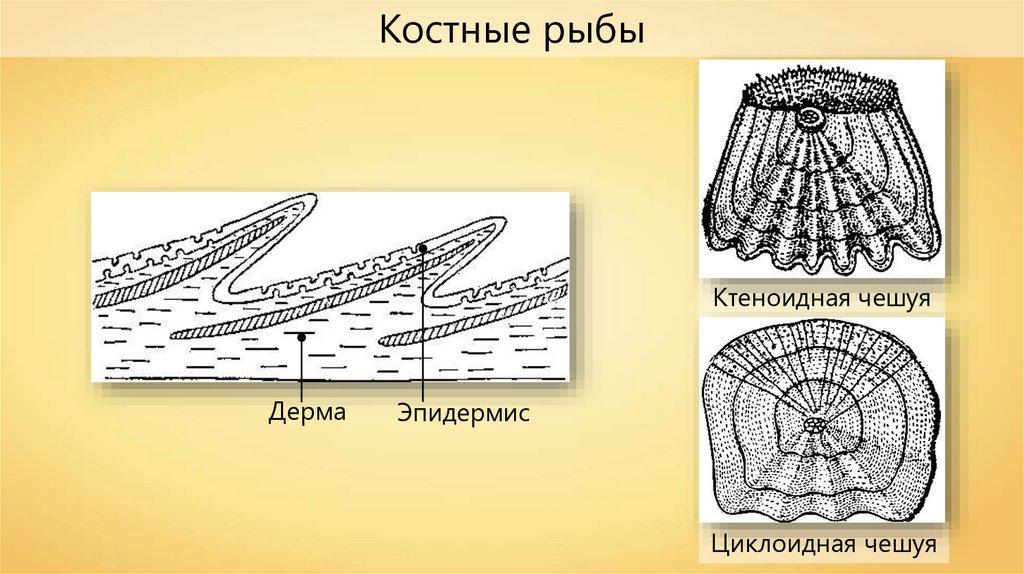 Костные рыбы

Дерма

Эпидермис

Ктеноидная чешуя

Циклоидная чешуя